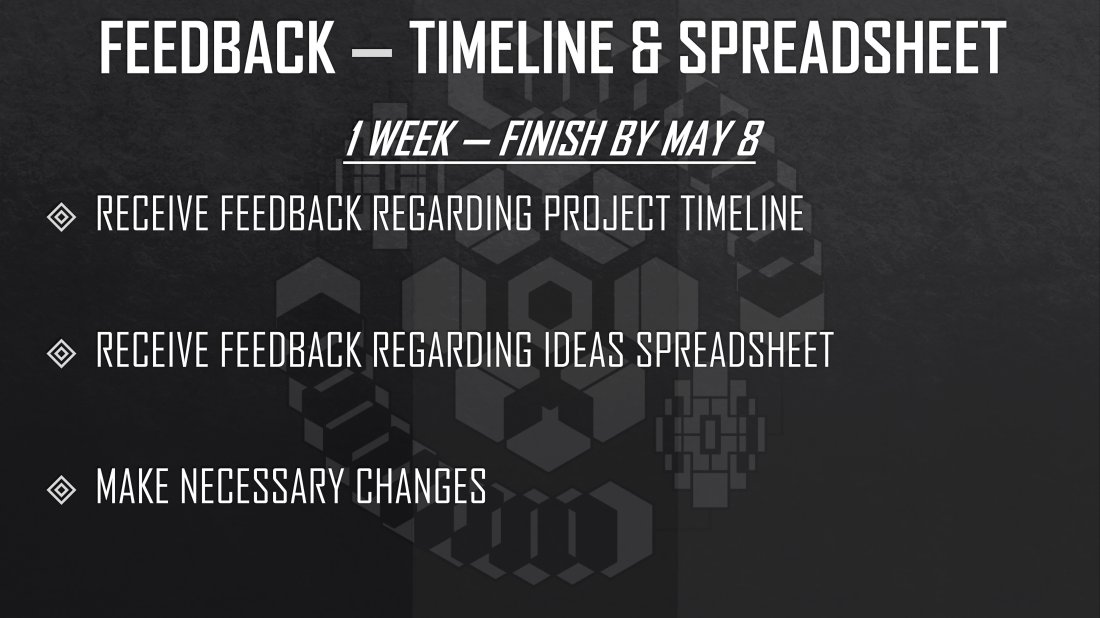 FEEDBACK – TIMELINE & SPREADSHEET

1 WEEK – FINISH BY MAY 8

RECEIVE FEEDBACK REGARDING PROJECT TIMELINE

RECEIVE FEEDBACK REGARDING IDEAS SPREADSHEET

MAKE NECESSARY CHANGES